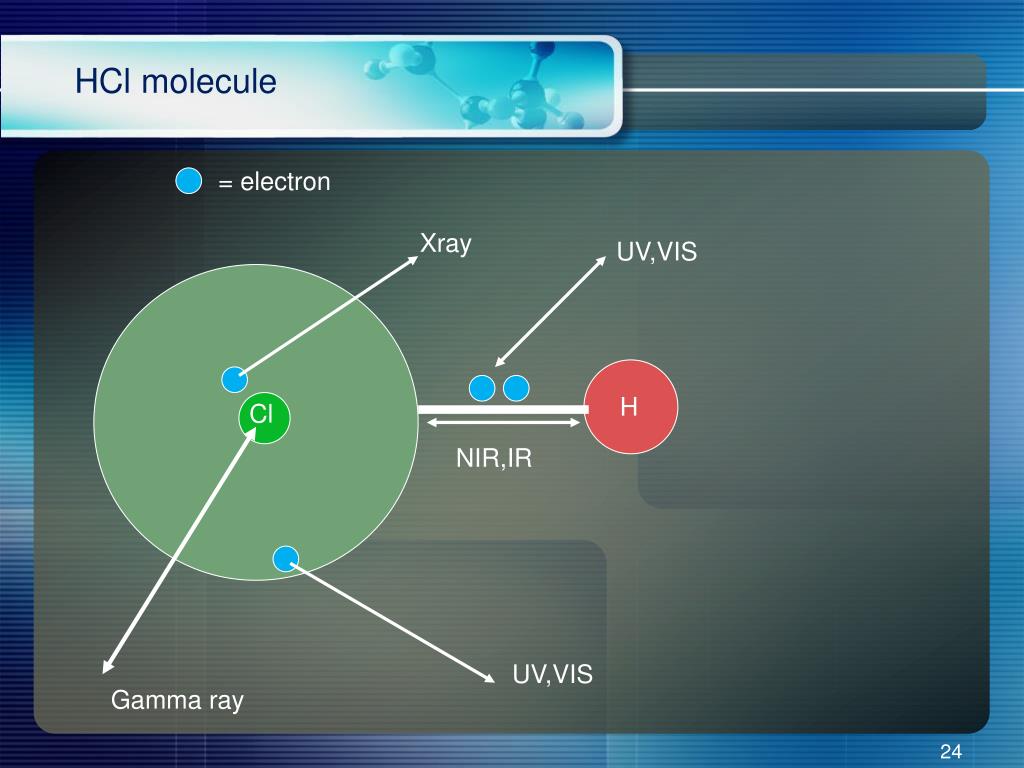 HCl molecule

= electron

Xray

UV,VIS

Cl

H

NIR,IR

UV,VIS

Gamma ray

24